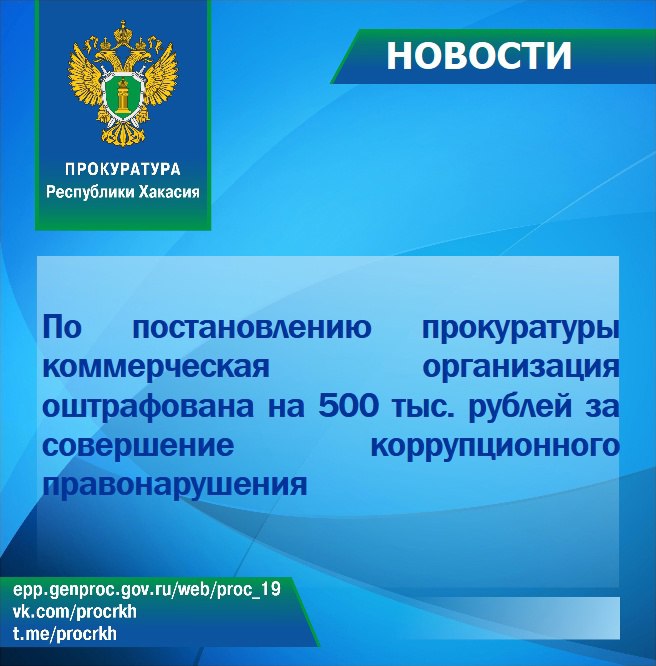 ПРОКУРАТУРА
Республики Хакасия

НОВОСТИ

По постановлению прокуратуры коммерческая организация оштрафована на 500 тыс. рублей за совершение коррупционного правонарушения

epp.genproc.gov.ru/web/proc_19
vk.com/procrkh
t.me/procrkh